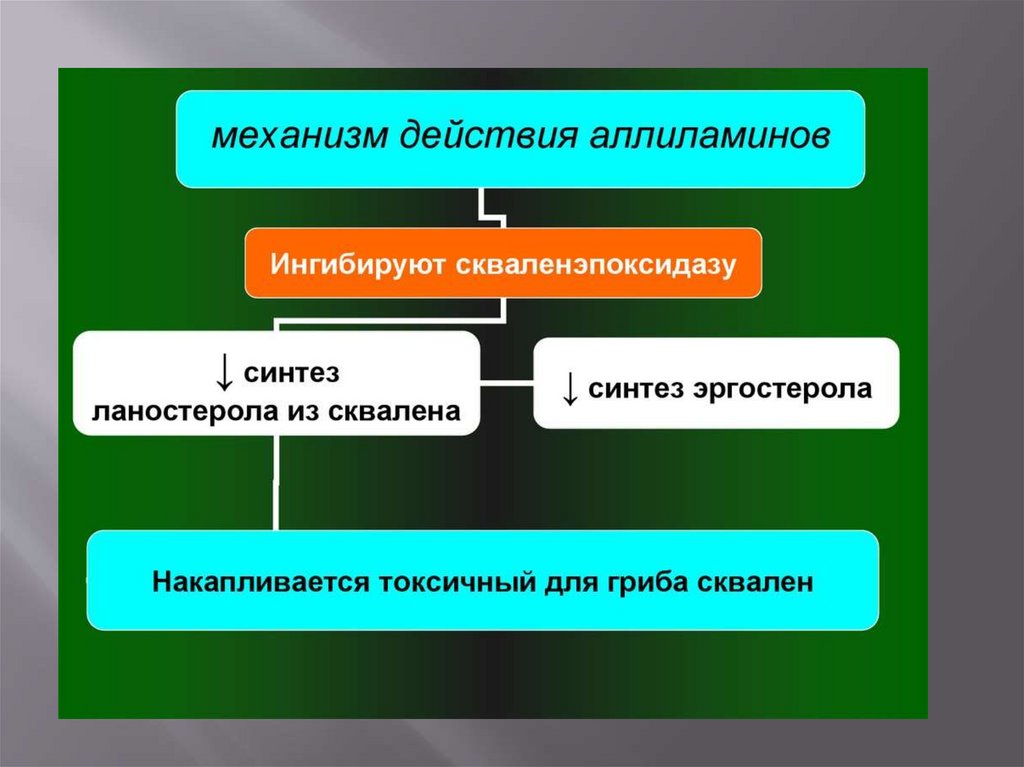 механизм действия аллиламинов

Ингибируют скваленэпоксидазу

↓ синтез ланостерола из сквалена

↓ синтез эргостерола

Накапливается токсичный для гриба сквален